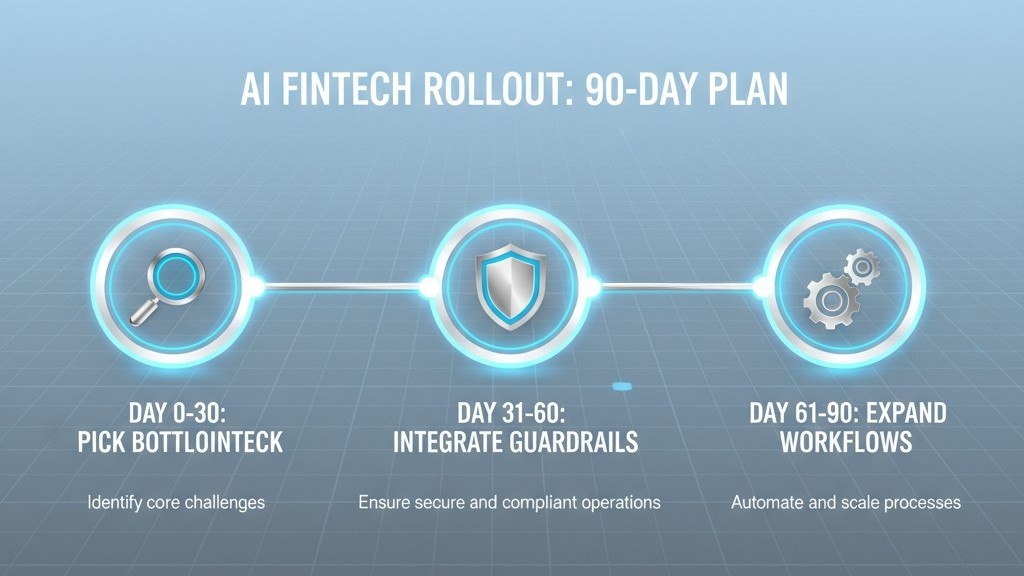 AI FINTECH ROLLOUT: 90-DAY PLAN

DAY 0-30: PICK BOTTLOINTECK

Identify core challenges

DAY 31-60: INTEGRATE GUARDRAILS

Ensure secure and compliant operations

DAY 61-90: EXPAND WORKFLOWS

Automate and scale processes